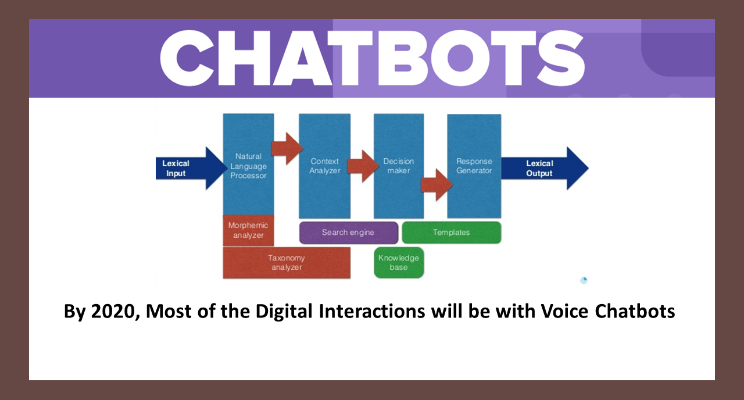 CHATBOTS

Lexical Input

Natural Language Processor

Context Analyzer

Decision maker

Response Generator

Lexical Output

Morphemic analyzer

Search engine

Templates

Taxonomy analyzer

Knowledge base

By 2020, Most of the Digital Interactions will be with Voice Chatbots